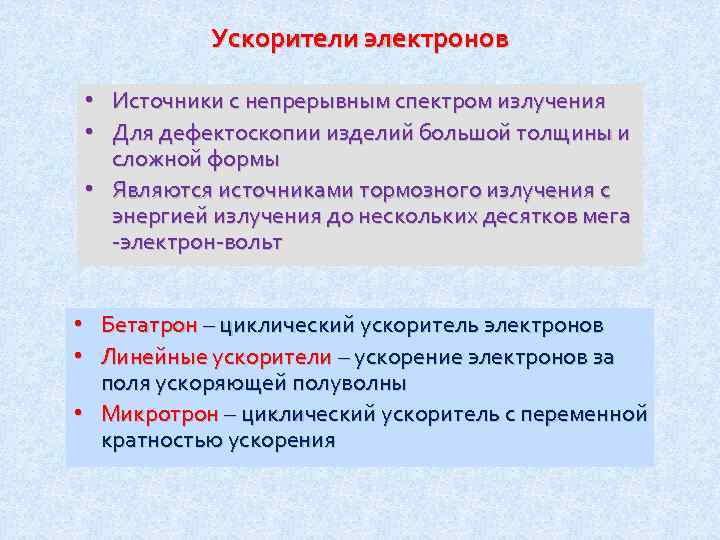 Ускорители электронов

• Источники с непрерывным спектром излучения
• Для дефектоскопии изделий большой толщины и сложной формы
• Являются источниками тормозного излучения с энергией излучения до нескольких десятков мега -электрон-вольт

• Бетатрон – циклический ускоритель электронов
• Линейные ускорители – ускорение электронов за поля ускоряющей полуволны
• Микротрон – циклический ускоритель с переменной кратностью ускорения